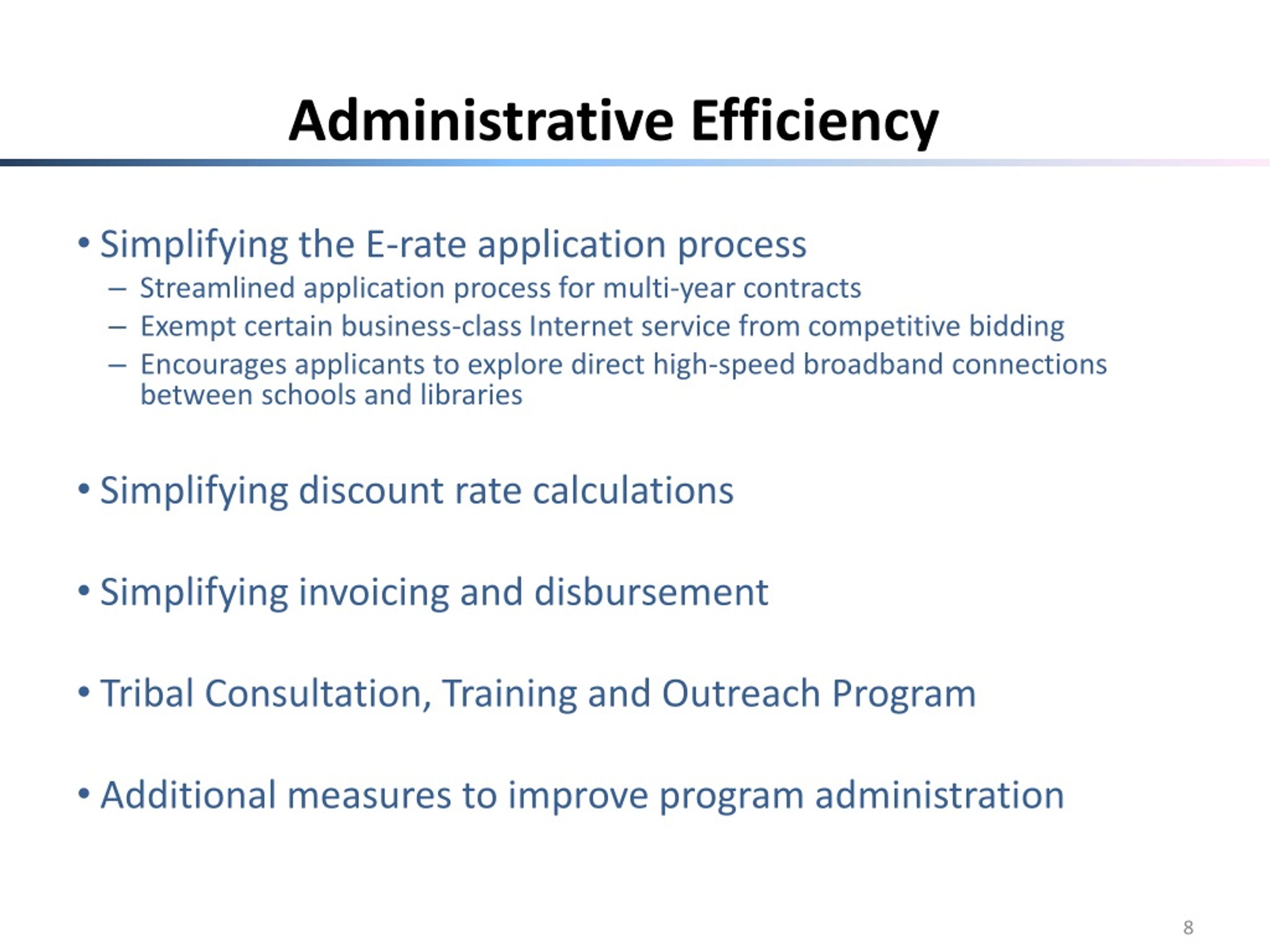 Administrative Efficiency

• Simplifying the E-rate application process
– Streamlined application process for multi-year contracts
– Exempt certain business-class Internet service from competitive bidding
– Encourages applicants to explore direct high-speed broadband connections between schools and libraries

• Simplifying discount rate calculations

• Simplifying invoicing and disbursement

• Tribal Consultation, Training and Outreach Program

• Additional measures to improve program administration

8